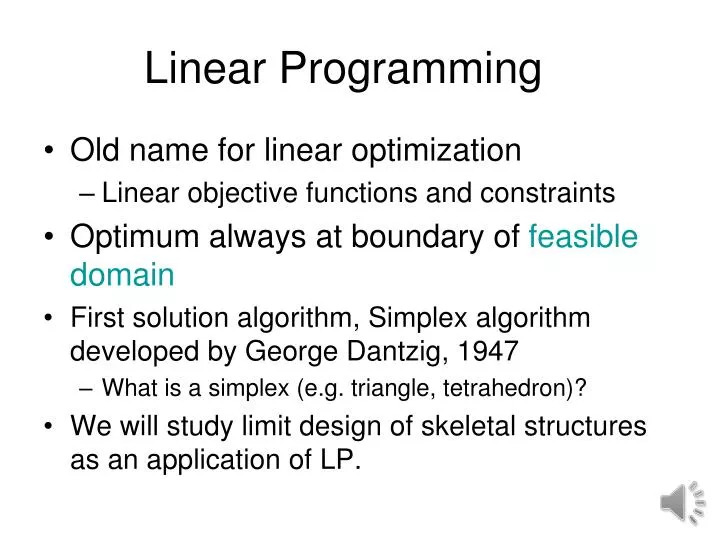 Linear Programming

• Old name for linear optimization
– Linear objective functions and constraints

• Optimum always at boundary of feasible domain

• First solution algorithm, Simplex algorithm developed by George Dantzig, 1947
– What is a simplex (e.g. triangle, tetrahedron)?

• We will study limit design of skeletal structures as an application of LP.